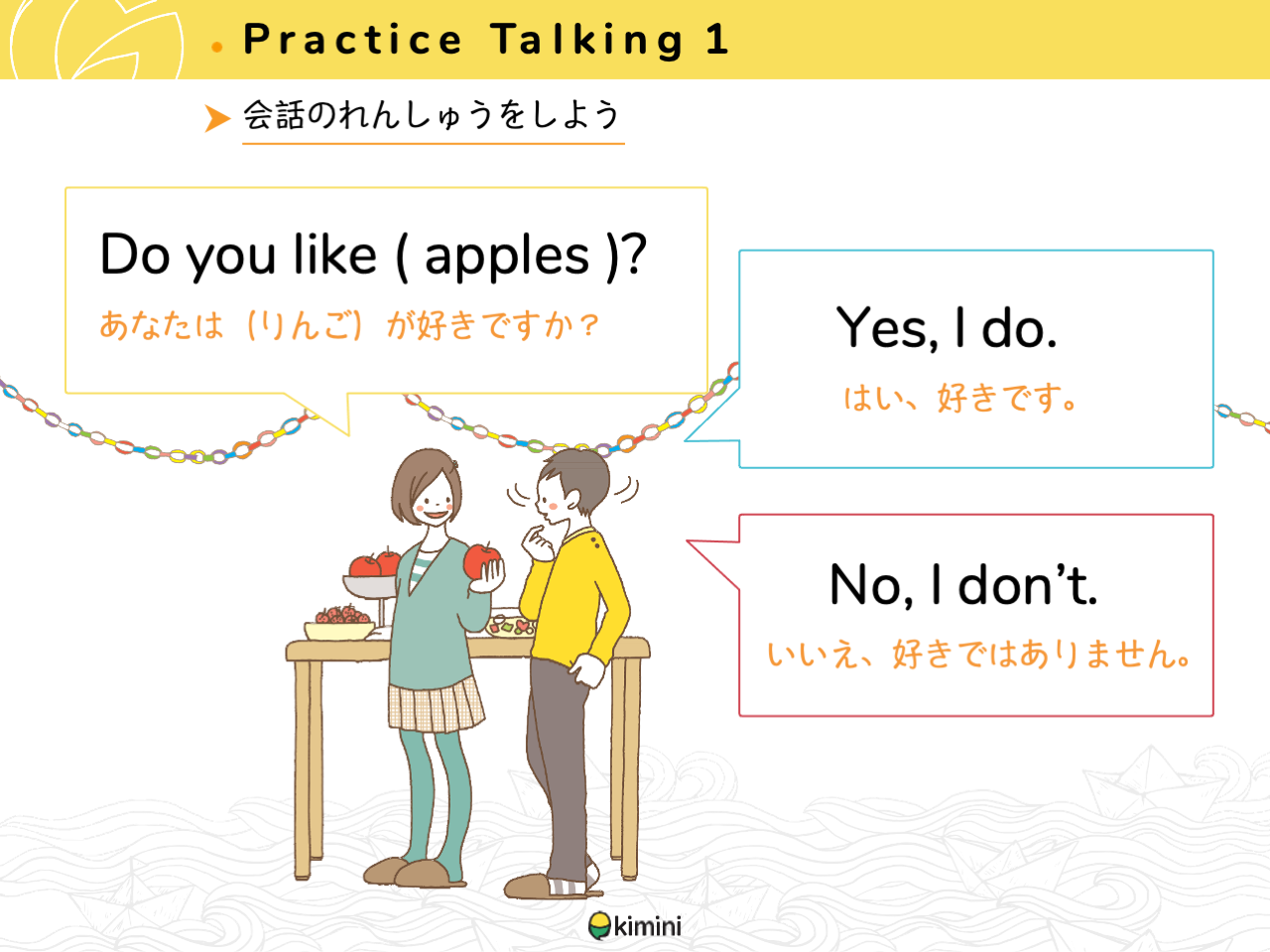 Practice Talking 1

会話のれんしゅうをしよう

Do you like ( apples )?
あなたは（りんご）が好きですか？

Yes, I do.
はい、好きです。

No, I don't.
いいえ、好きではありません。

kimini